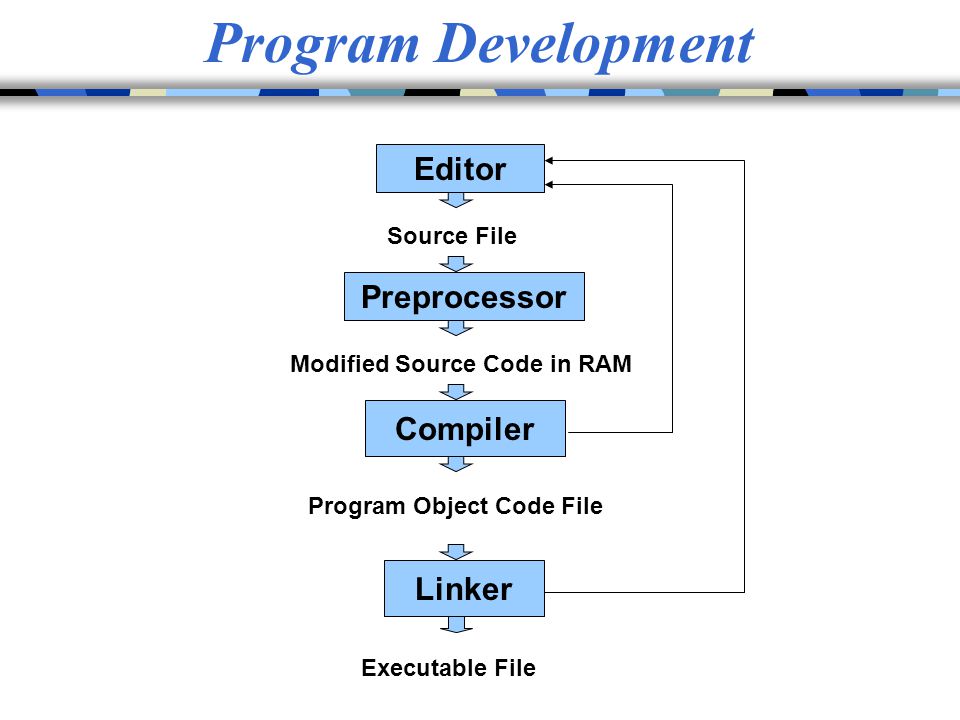 Program Development

Editor

Source File

Preprocessor

Modified Source Code in RAM

Compiler

Program Object Code File

Linker

Executable File